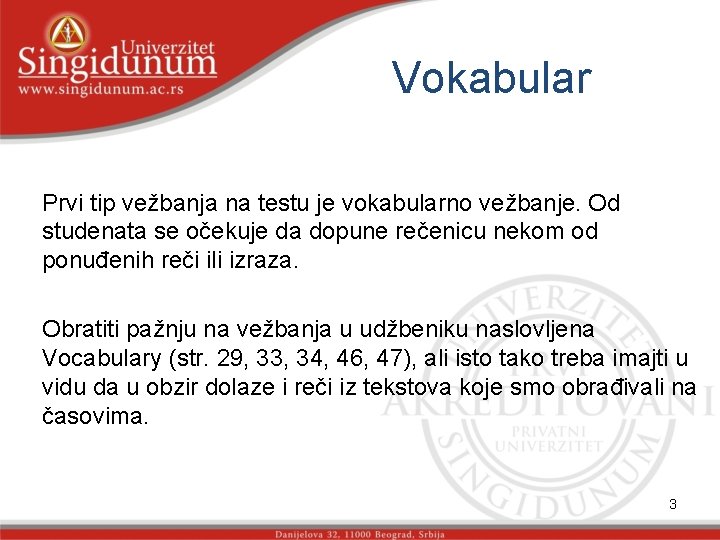 Univerzitet
Singidunum
www.singidunum.ac.rs

Vokabular

Prvi tip vežbanja na testu je vokabularno vežbanje. Od studenata se očekuje da dopune rečenicu nekom od ponuđenih reči ili izraza.

Obratiti pažnju na vežbanja u udžbeniku naslovljena Vocabulary (str. 29, 33, 34, 46, 47), ali isto tako treba imajti u vidu da u obzir dolaze i reči iz tekstova koje smo obrađivali na časovima.

UNIVERZITET
PRVI
AKREDITOVANI
PRIVATNI
UNIVERZITET
SINGIDUNUM

3

Danijelova 32, 11000 Beograd, Srbija